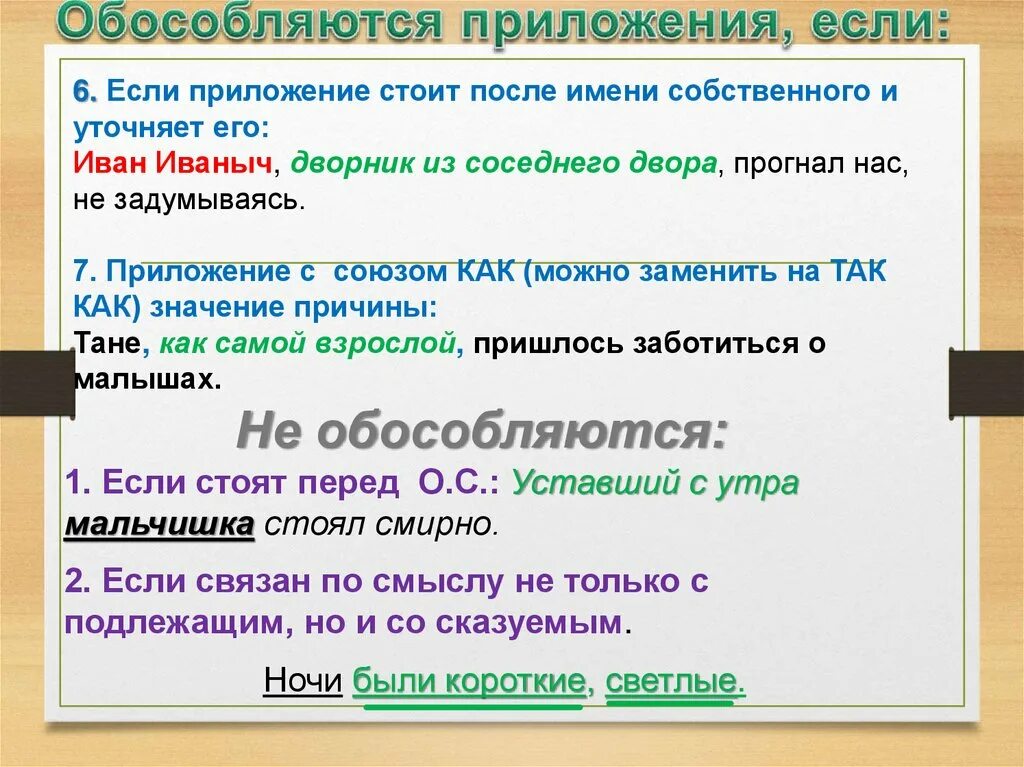 Обособляются приложения, если:

6. Если приложение стоит после имени собственного и уточняет его:
Иван Иваныч, дворник из соседнего двора, прогнал нас, не задумываясь.

7. Приложение с союзом КАК (можно заменить на ТАК КАК) значение причины:
Тане, как самой взрослой, пришлось заботиться о малышах.

Не обособляются:

1. Если стоят перед О.С.: Уставший с утра мальчишка стоял смирно.

2. Если связан по смыслу не только с подлежащим, но и со сказуемым.

Ночи были короткие, светлые.